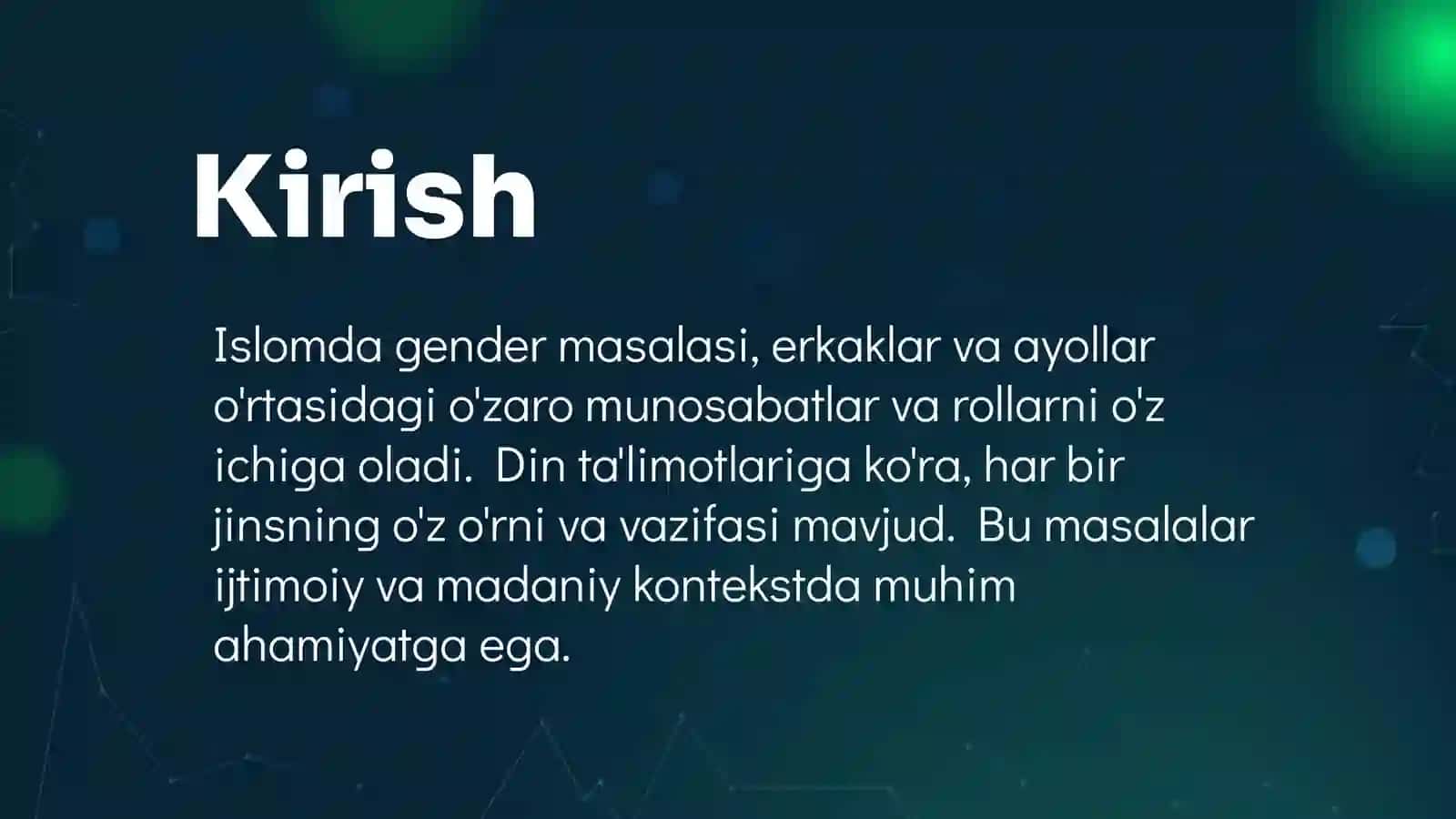 Kirish

Islomda gender masalasi, erkaklar va ayollar o'rtasidagi o'zaro munosabatlar va rollarni o'z ichiga oladi. Din ta'limotlariga ko'ra, har bir jinsning o'z o'rni va vazifasi mavjud. Bu masalalar ijtimoiy va madaniy kontekstda muhim ahamiyatga ega.